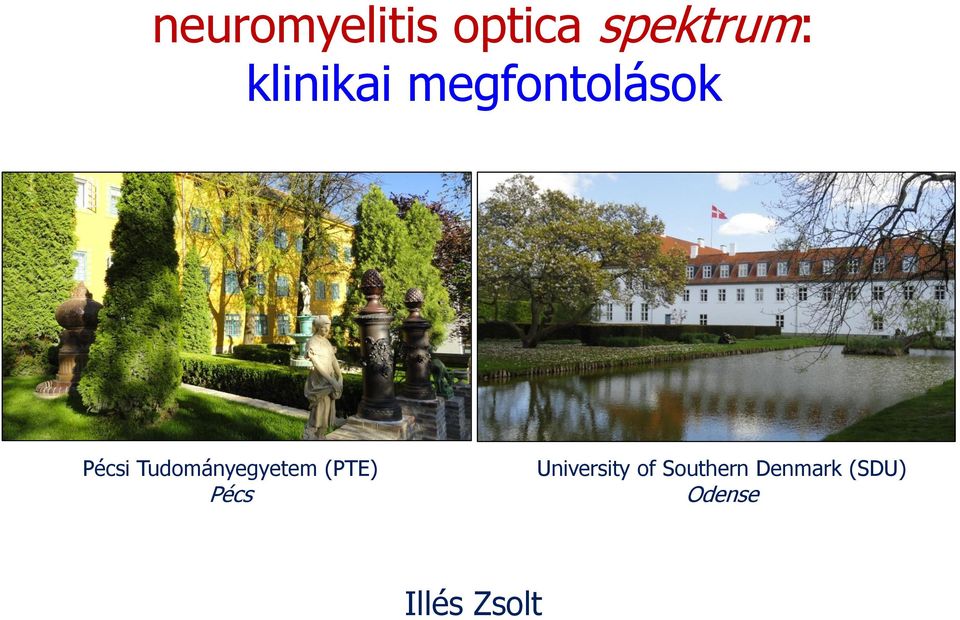 neuromyelitis optica spektrum:
klinikai megfontolások

Pécsi Tudományegyetem (PTE)
Pécs

University of Southern Denmark (SDU)
Odense

Illés Zsolt